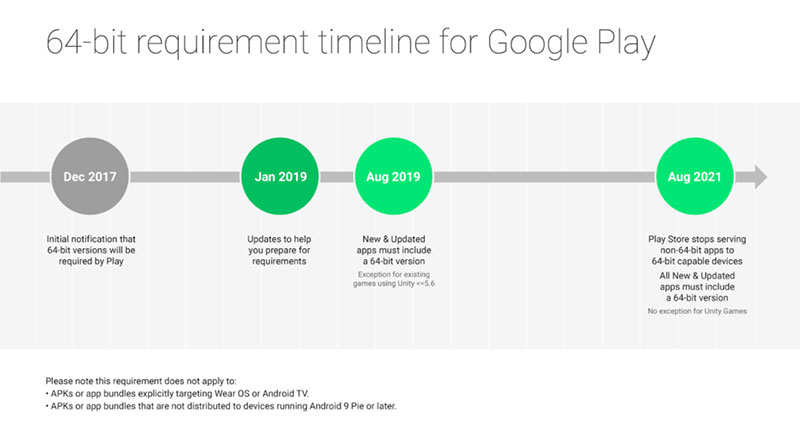 64-bit requirement timeline for Google Play

Dec 2017

Initial notification that 64-bit versions will be required by Play

Jan 2019

Updates to help you prepare for requirements

Aug 2019

New & Updated apps must include a 64-bit version

Exception for existing games using Unity <=5.6

Aug 2021

Play Store stops serving non-64-bit apps to 64-bit capable devices

All New & Updated apps must include a 64-bit version

No exception for Unity Games

Please note this requirement does not apply to:
• APKs or app bundles explicitly targeting Wear OS or Android TV.
• APKs or app bundles that are not distributed to devices running Android 9 Pie or later.